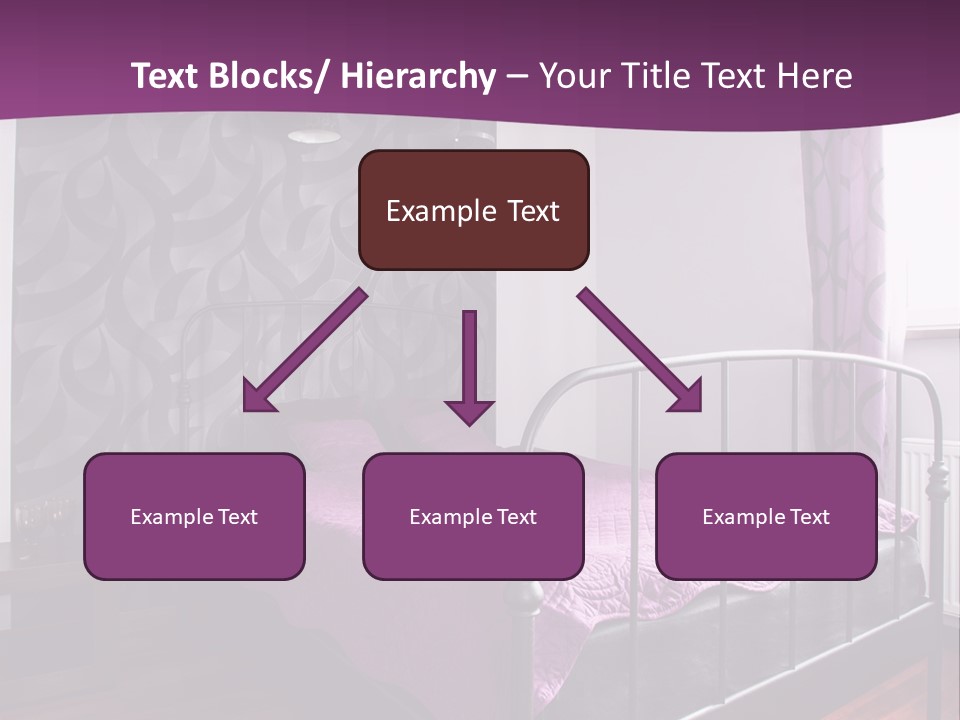 Text Blocks/ Hierarchy – Your Title Text Here

Example Text

Example Text

Example Text

Example Text